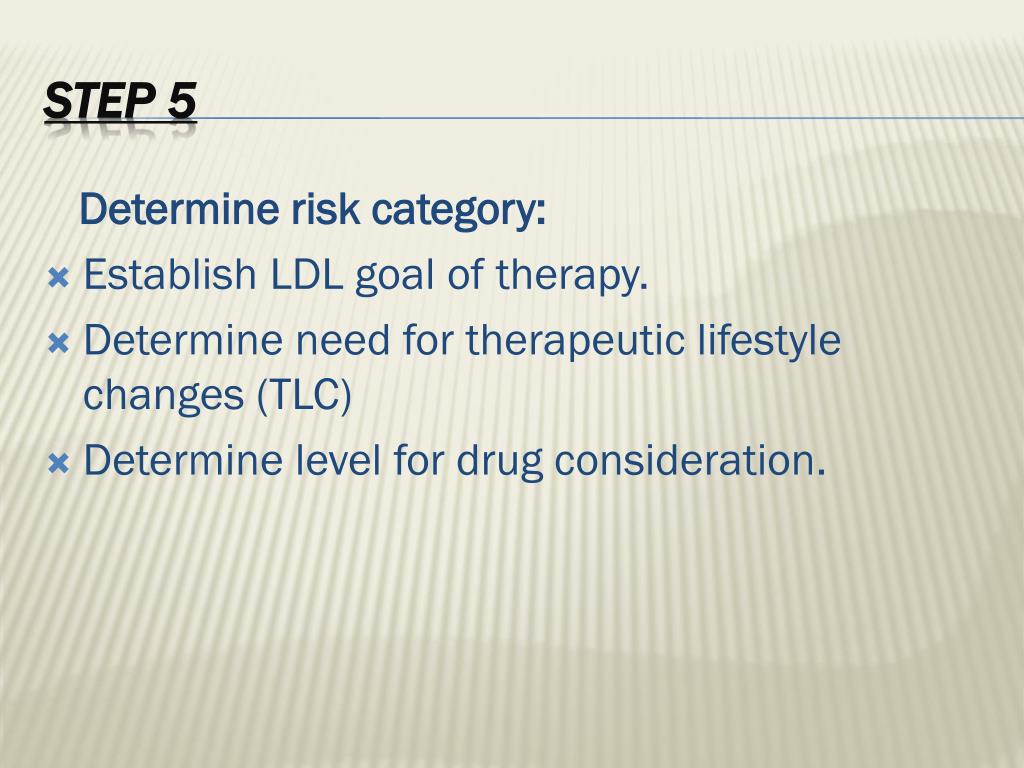 STEP 5

Determine risk category:

Establish LDL goal of therapy.

Determine need for therapeutic lifestyle changes (TLC)

Determine level for drug consideration.